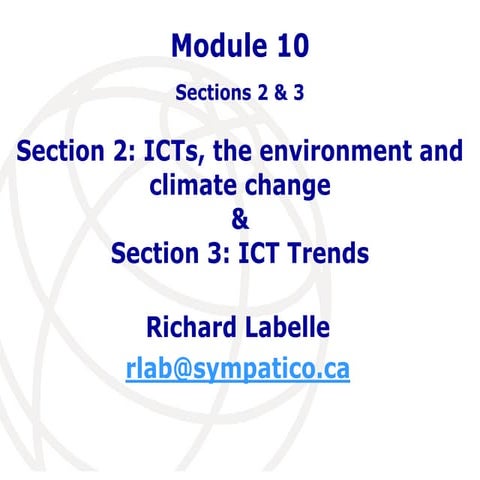 Module 10

Sections 2 & 3

Section 2: ICTs, the environment and climate change
&
Section 3: ICT Trends

Richard Labelle

rlab@sympatico.ca